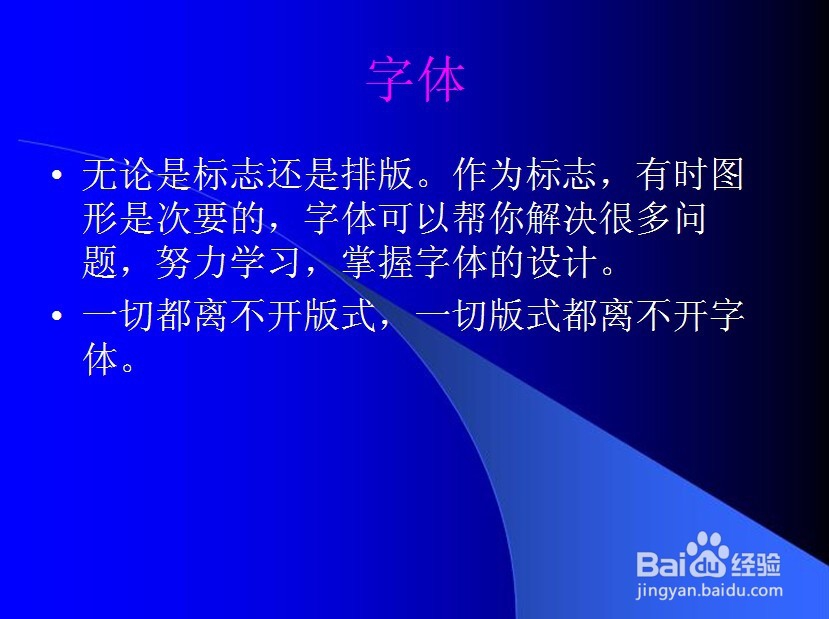 字体

• 无论是标志还是排版。作为标志，有时图形是次要的，字体可以帮你解决很多问题，努力学习，掌握字体的设计。

• 一切都离不开版式，一切版式都离不开字体。

Baidu经验
jingyan.baidu.com